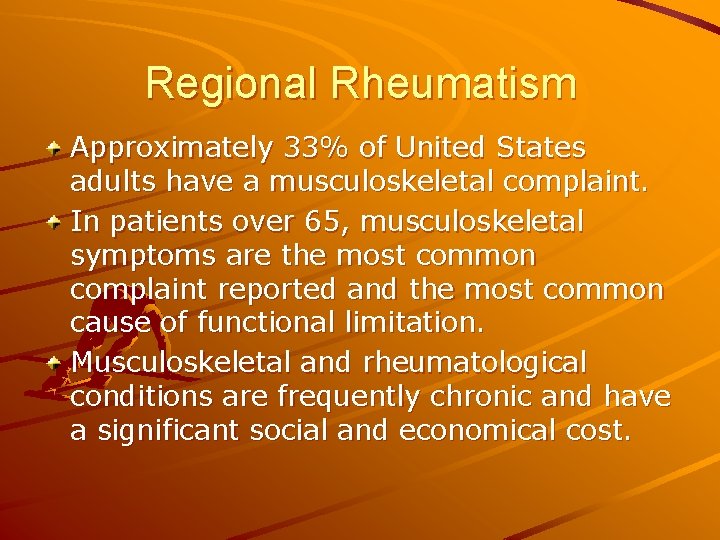 Regional Rheumatism

Approximately 33% of United States adults have a musculoskeletal complaint.

In patients over 65, musculoskeletal symptoms are the most common complaint reported and the most common cause of functional limitation.

Musculoskeletal and rheumatological conditions are frequently chronic and have a significant social and economical cost.